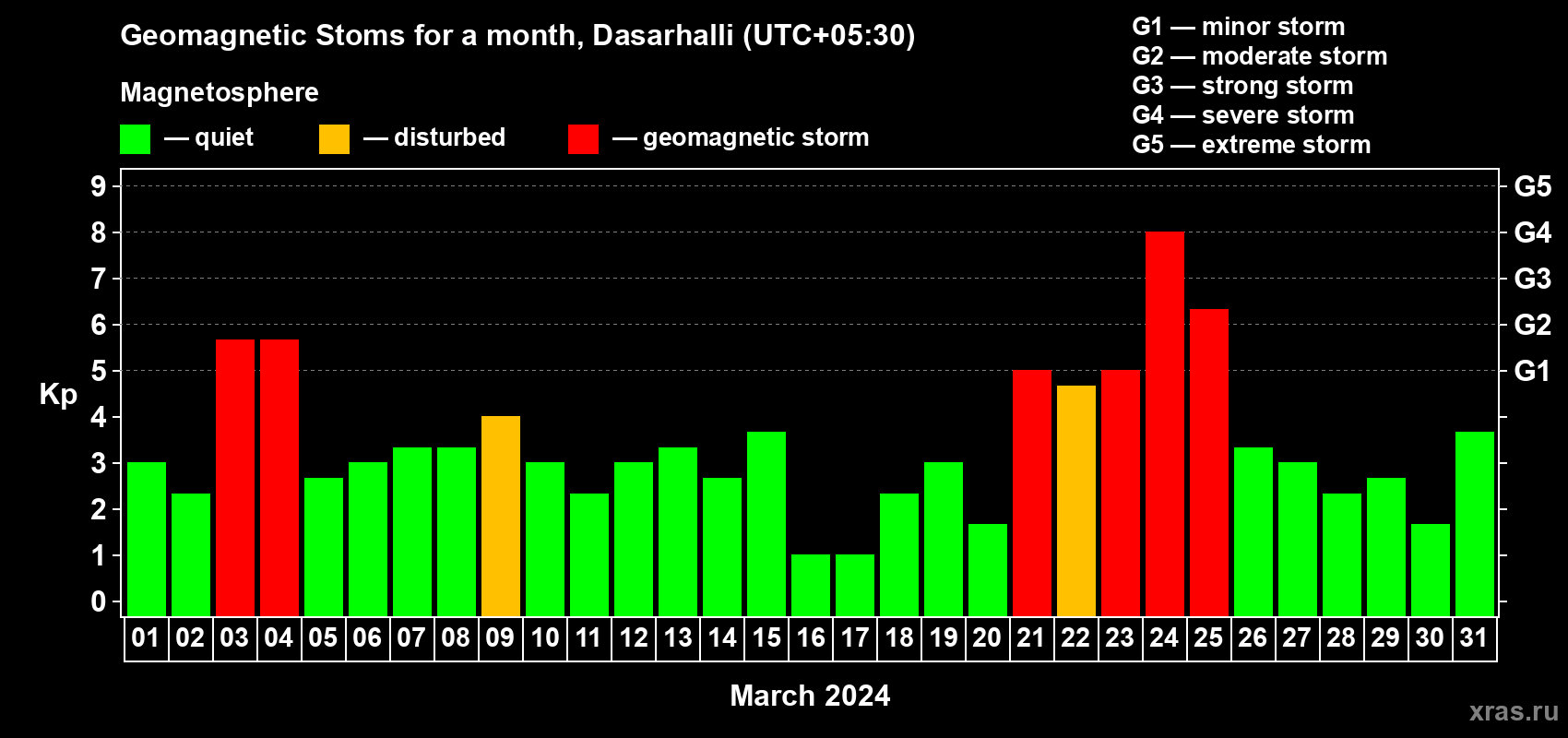 Geomagnetic Stoms for a month, Dasarhalli (UTC+05:30)

Magnetosphere

— quiet — disturbed — geomagnetic storm

G1 — minor storm
G2 — moderate storm
G3 — strong storm
G4 — severe storm
G5 — extreme storm

Kp

9
8
7
6
5
4
3
2
1
0

G5
G4
G3
G2
G1

01 02 03 04 05 06 07 08 09 10 11 12 13 14 15 16 17 18 19 20 21 22 23 24 25 26 27 28 29 30 31

March 2024

xras.ru